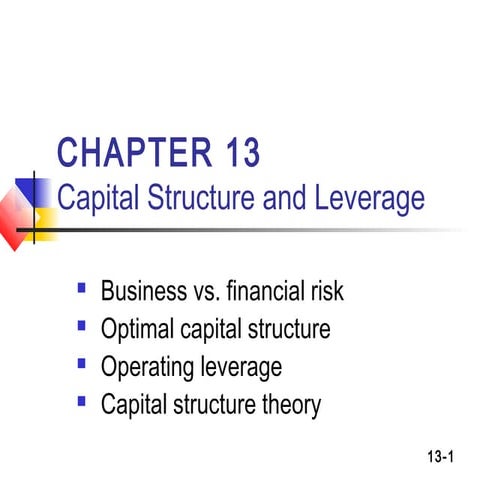 CHAPTER 13
Capital Structure and Leverage

- Business vs. financial risk
- Optimal capital structure
- Operating leverage
- Capital structure theory

13-1